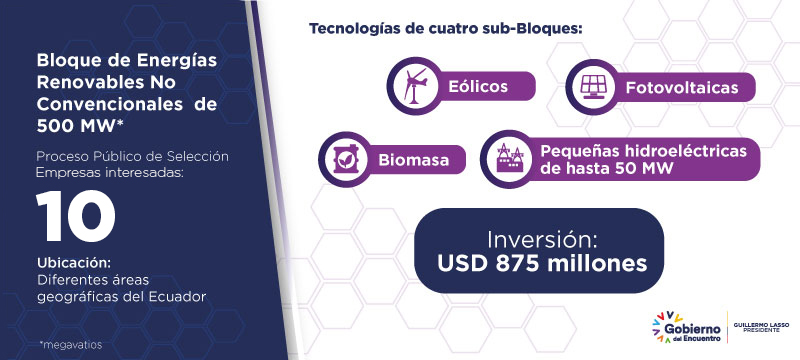 Bloque de Energías Renovables No Convencionales de 500 MW*

Proceso Público de Selección
Empresas interesadas:

10

Ubicación:
Diferentes áreas geográficas del Ecuador

*megavatios

Tecnologías de cuatro sub-Bloques:

Eólicos

Fotovoltaicas

Biomasa

Pequeñas hidroeléctricas de hasta 50 MW

Inversión:
USD 875 millones

Gobierno del Encuentro

GUILLERMO LASSO
PRESIDENTE